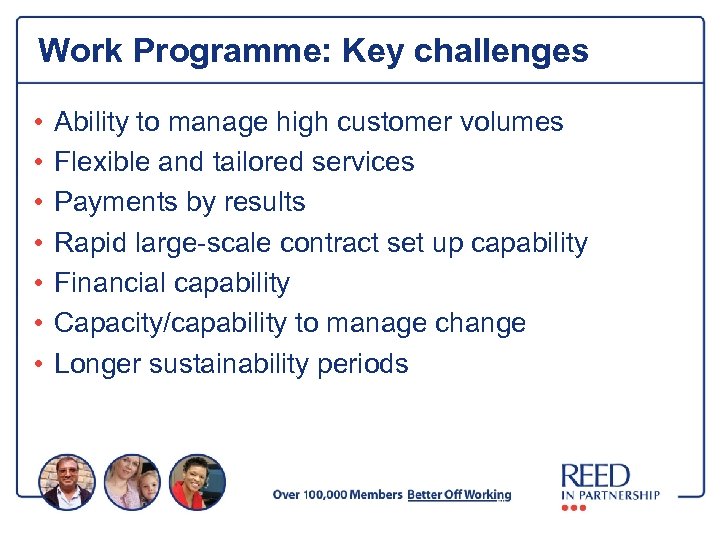 Work Programme: Key challenges

• Ability to manage high customer volumes
• Flexible and tailored services
• Payments by results
• Rapid large-scale contract set up capability
• Financial capability
• Capacity/capability to manage change
• Longer sustainability periods

Over 100,000 Members Better Off Working

REED
IN PARTNERSHIP